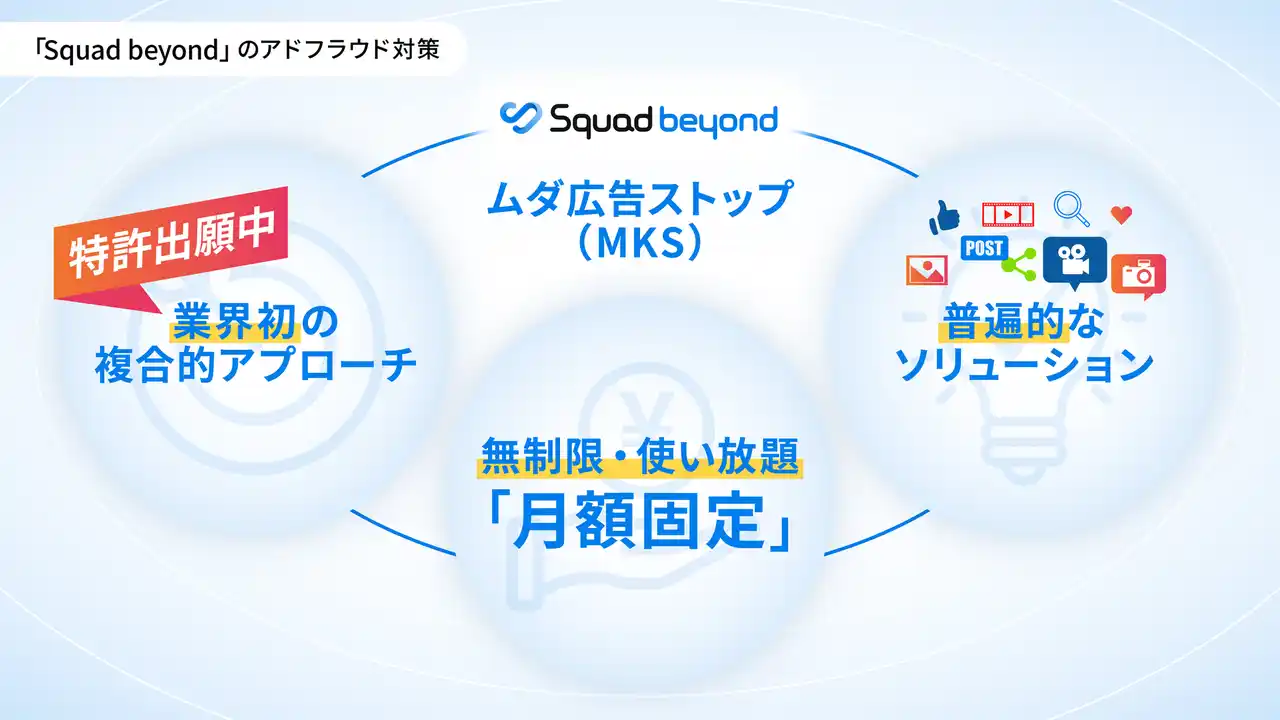 「Squad beyond」のアドフラウド対策

Squad beyond

ムダ広告ストップ
（MKS）

特許出願中

業界初の
複合的アプローチ

POST

普遍的な
ソリューション

無制限・使い放題
「月額固定」